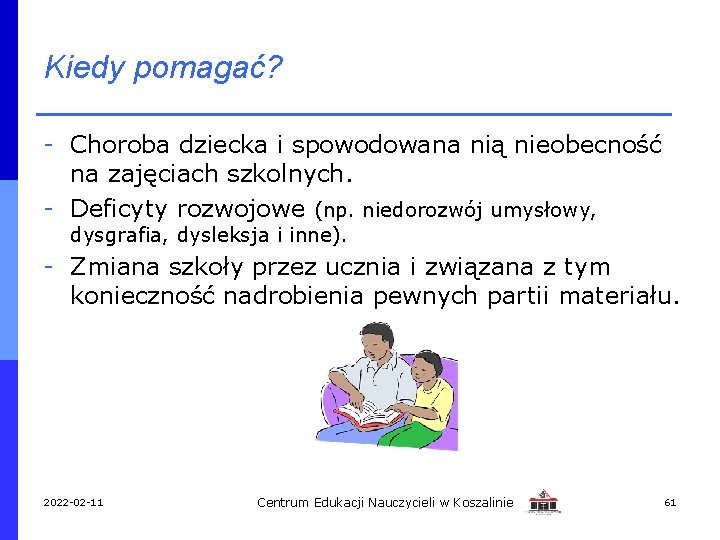 Kiedy pomagać?

- Choroba dziecka i spowodowana nią nieobecność na zajęciach szkolnych.
- Deficyty rozwojowe (np. niedorozwój umysłowy, dysgrafia, dysleksja i inne).
- Zmiana szkoły przez ucznia i związana z tym konieczność nadrobienia pewnych partii materiału.

2022-02-11 Centrum Edukacji Nauczycieli w Koszalinie 61